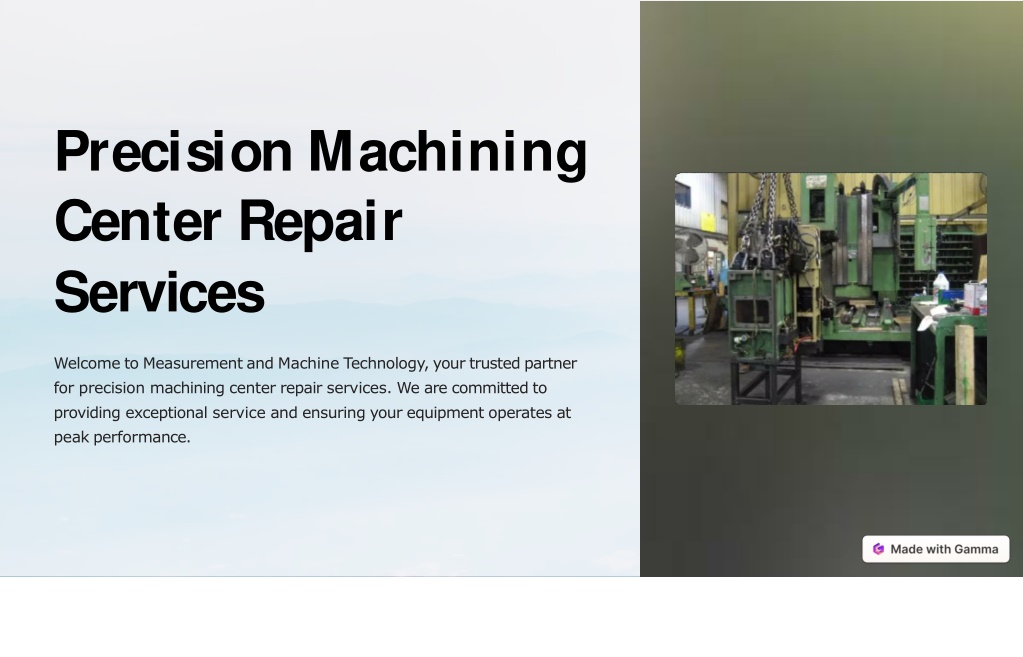 Precision Machining Center Repair Services

Welcome to Measurement and Machine Technology, your trusted partner for precision machining center repair services. We are committed to providing exceptional service and ensuring your equipment operates at peak performance.

Made with Gamma